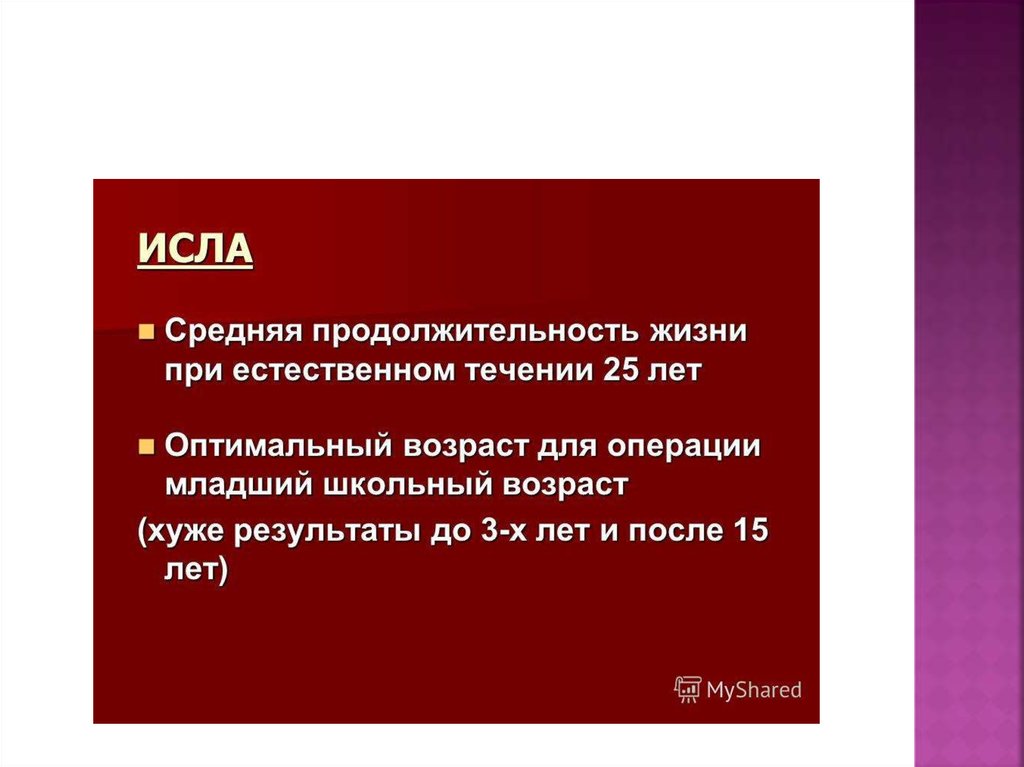 ИСЛА

Средняя продолжительность жизни при естественном течении 25 лет

Оптимальный возраст для операции младший школьный возраст

(хуже результаты до 3-х лет и после 15 лет)

MyShared